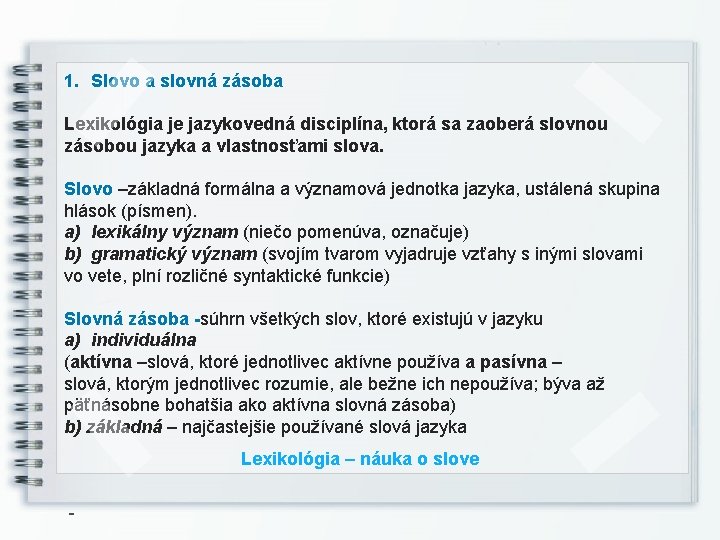 1. Slovo a slovná zásoba

Lexikológia je jazykovedná disciplína, ktorá sa zaoberá slovnou zásobou jazyka a vlastnosťami slova.

Slovo –základná formálna a významová jednotka jazyka, ustálená skupina hlások (písmen).
a) lexikálny význam (niečo pomenúva, označuje)
b) gramatický význam (svojím tvarom vyjadruje vzťahy s inými slovami vo vete, plní rozličné syntaktické funkcie)

Slovná zásoba -súhrn všetkých slov, ktoré existujú v jazyku
a) individuálna
(aktívna –slová, ktoré jednotlivec aktívne používa a pasívna – slová, ktorým jednotlivec rozumie, ale bežne ich nepoužíva; býva až päťnásobne bohatšia ako aktívna slovná zásoba)
b) základná – najčastejšie používané slová jazyka

Lexikológia – náuka o slove

-